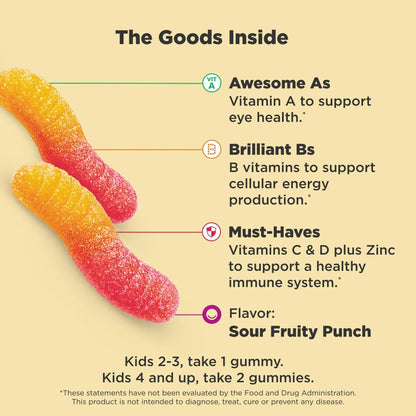 The Goods Inside

VIT A

Awesome As
Vitamin A to support eye health.*

B

Brilliant Bs
B vitamins to support cellular energy production.*

Must-Haves
Vitamins C & D plus Zinc to support a healthy immune system.*

Flavor:
Sour Fruity Punch

Kids 2-3, take 1 gummy.
Kids 4 and up, take 2 gummies.

*These statements have not been evaluated by the Food and Drug Administration. This product is not intended to diagnose, treat, cure or prevent any disease.